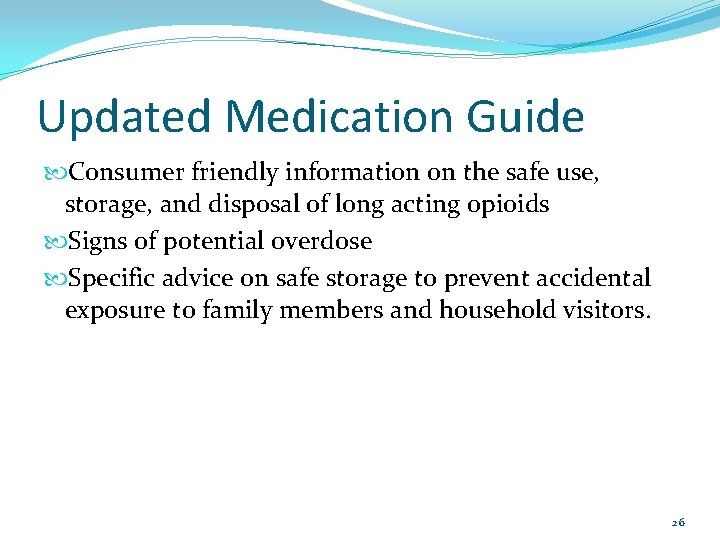 Updated Medication Guide

Consumer friendly information on the safe use, storage, and disposal of long acting opioids

Signs of potential overdose

Specific advice on safe storage to prevent accidental exposure to family members and household visitors.

26